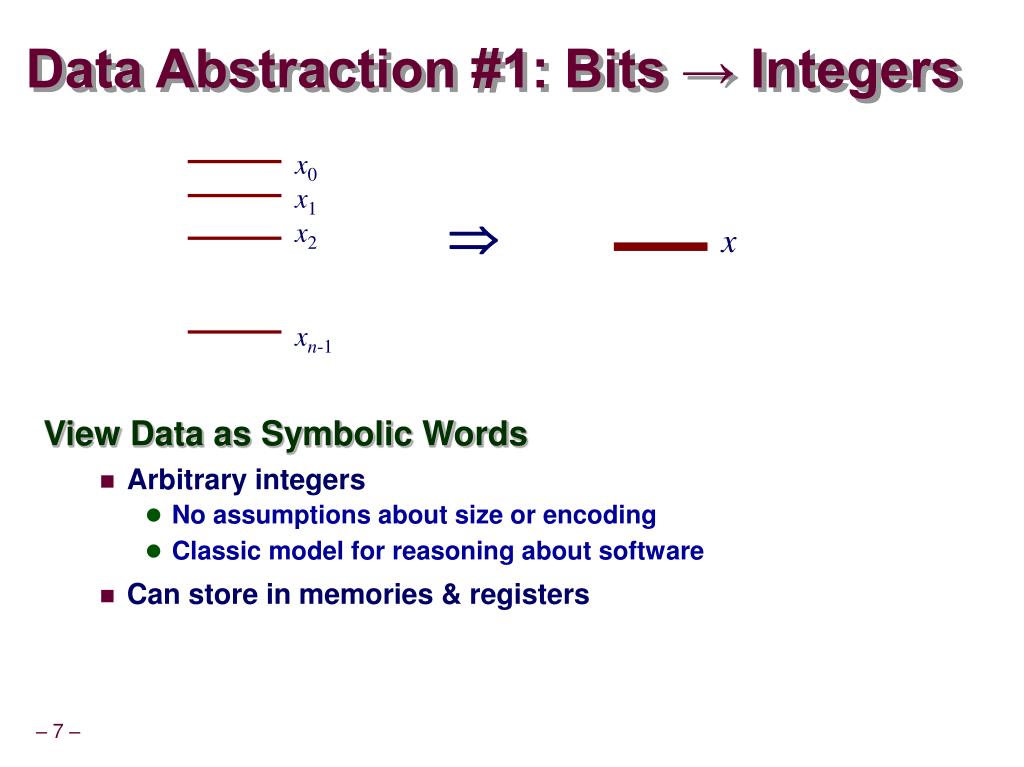 Data Abstraction #1: Bits → Integers

$x_0$
$x_1$
$x_2$
$x_{n-1}$

$\Rightarrow$

$x$

View Data as Symbolic Words

- Arbitrary integers
  - No assumptions about size or encoding
  - Classic model for reasoning about software
- Can store in memories & registers

– 7 –